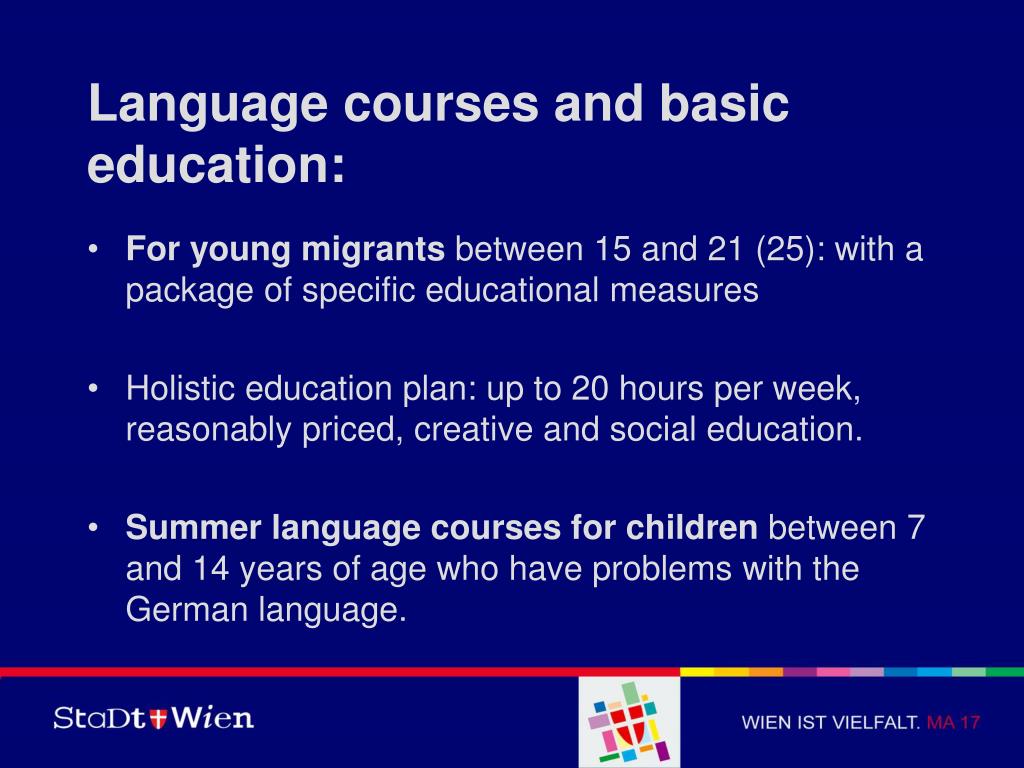 Language courses and basic education:

• For young migrants between 15 and 21 (25): with a package of specific educational measures

• Holistic education plan: up to 20 hours per week, reasonably priced, creative and social education.

• Summer language courses for children between 7 and 14 years of age who have problems with the German language.

StaDt Wien

WIEN IST VIELFALT. MA 17